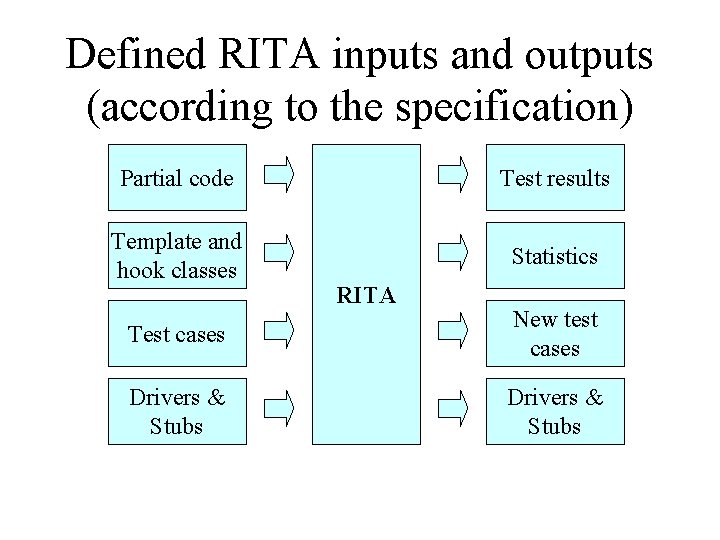 Defined RITA inputs and outputs (according to the specification)

Partial code

Template and hook classes

Test cases

Drivers & Stubs

RITA

Test results

Statistics

New test cases

Drivers & Stubs